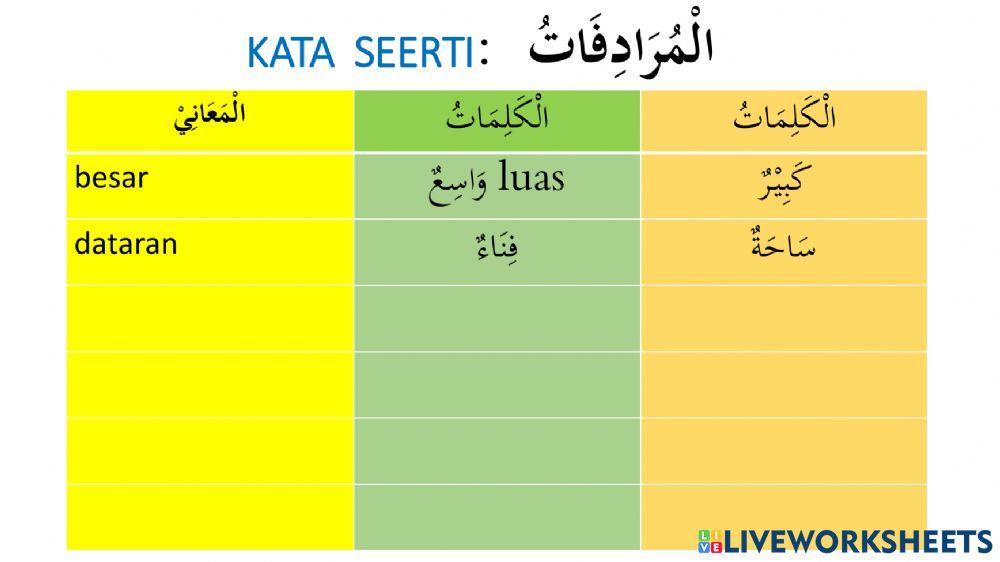 KATA SEERTI: الْمُرَادِفَاتُ

| الْمَعَانِيْ | الْكَلِمَاتُ | الْكَلِمَاتُ |
|---|---|---|
| besar | وَاسِعٌ luas | كَبِيْرٌ |
| dataran | فِنَاءٌ | سَاحَةٌ |
| | | |
| | | |
| | | |
| | | |

LIVEWORKSHEETS